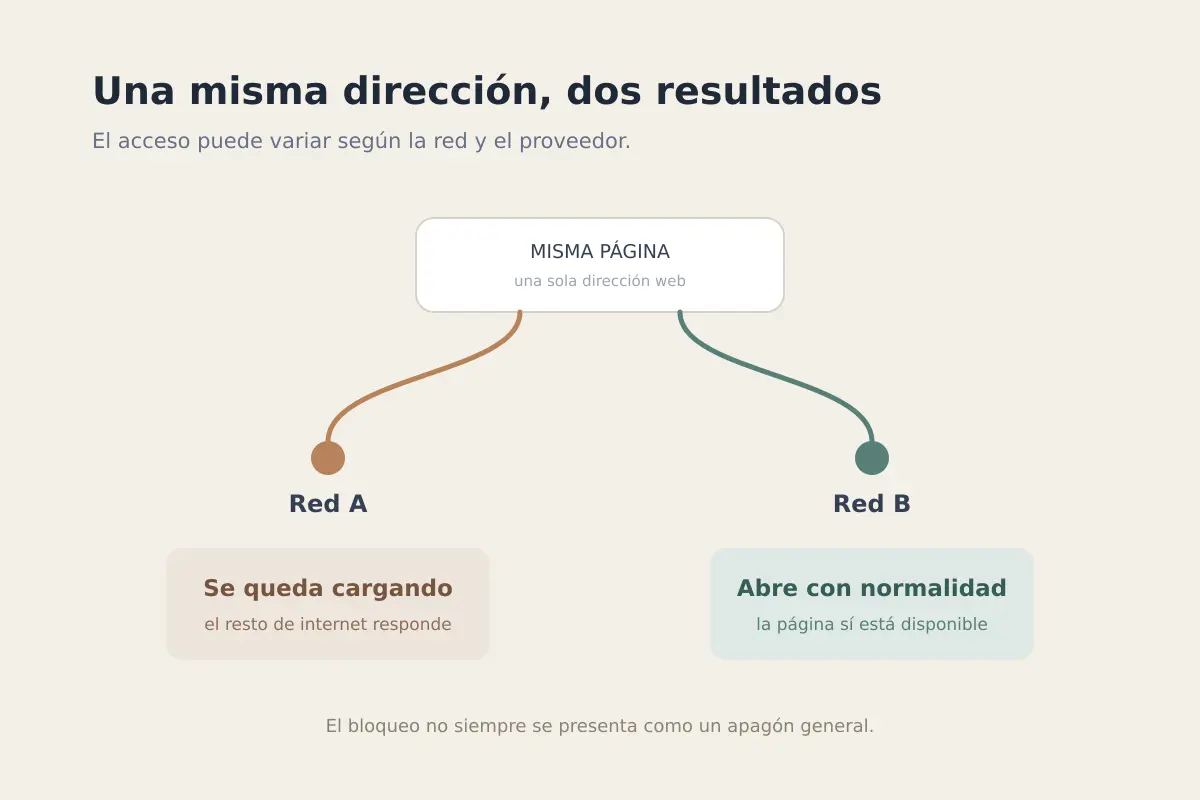 Una misma dirección, dos resultados

El acceso puede variar según la red y el proveedor.

MISMA PÁGINA
una sola dirección web

Red A

Se queda cargando
el resto de internet responde

Red B

Abre con normalidad
la página sí está disponible

El bloqueo no siempre se presenta como un apagón general.